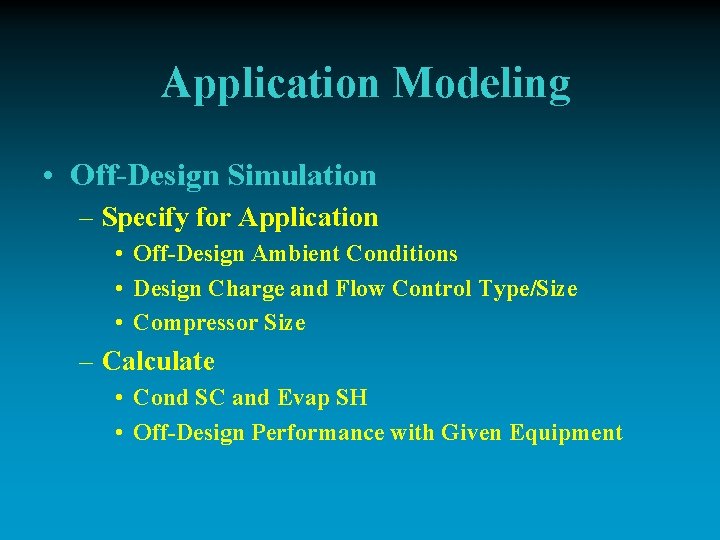 Application Modeling

• Off-Design Simulation
  – Specify for Application
    • Off-Design Ambient Conditions
    • Design Charge and Flow Control Type/Size
    • Compressor Size
  – Calculate
    • Cond SC and Evap SH
    • Off-Design Performance with Given Equipment